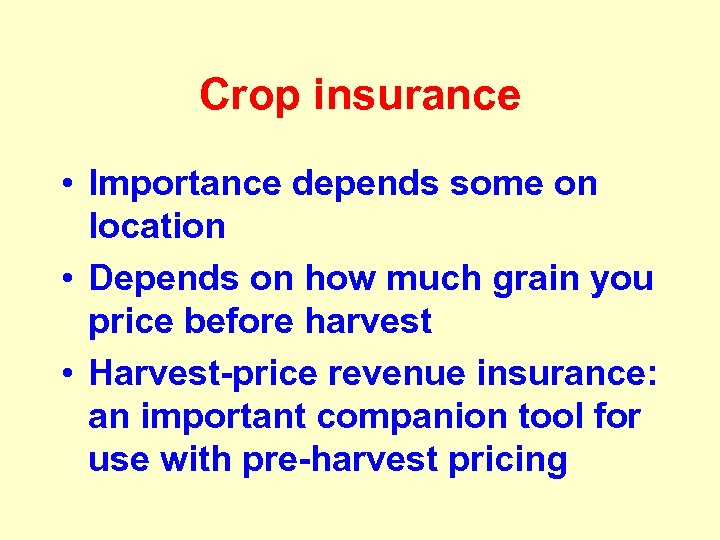 Crop insurance

• Importance depends some on location
• Depends on how much grain you price before harvest
• Harvest-price revenue insurance: an important companion tool for use with pre-harvest pricing